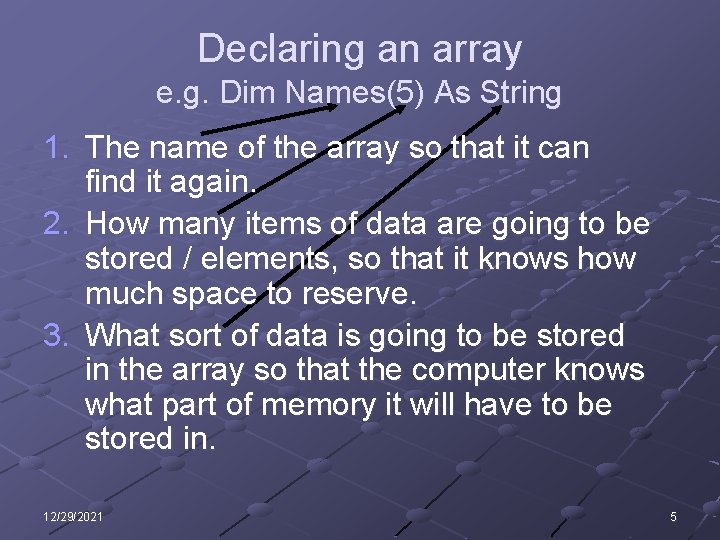 Declaring an array
e.g. Dim Names(5) As String

1. The name of the array so that it can find it again.
2. How many items of data are going to be stored / elements, so that it knows how much space to reserve.
3. What sort of data is going to be stored in the array so that the computer knows what part of memory it will have to be stored in.

12/29/2021

5